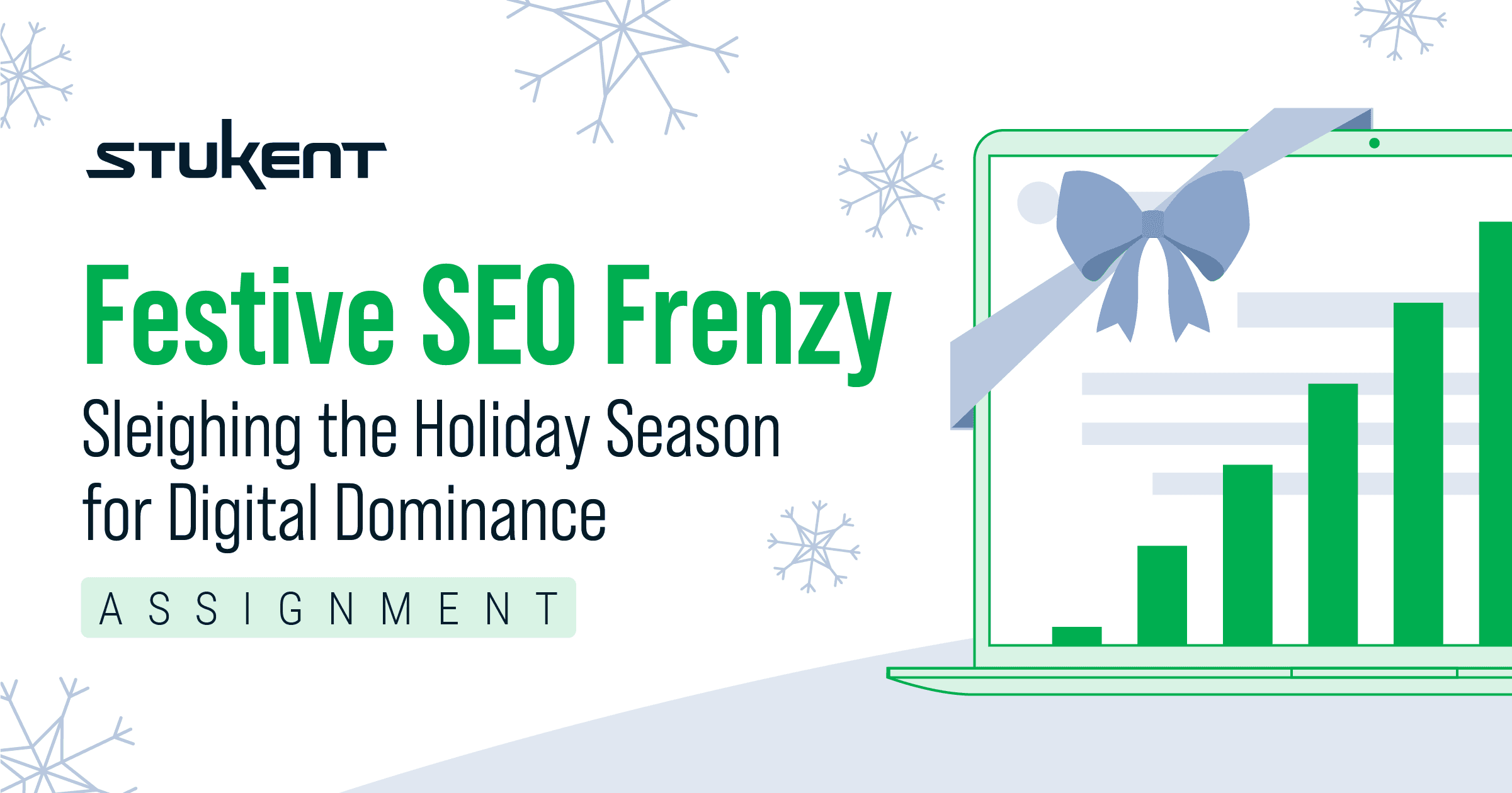 STUKENT

Festive SEO Frenzy

Sleighing the Holiday Season for Digital Dominance

ASSIGNMENT